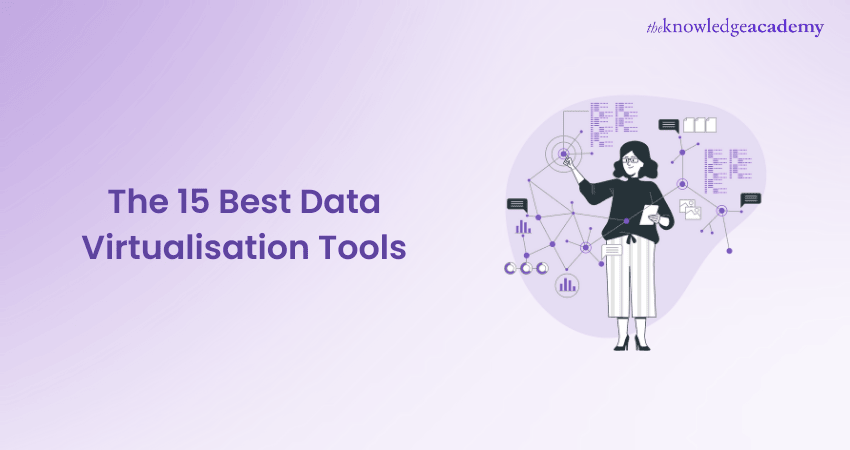 theknowledgeacademy

The 15 Best Data Virtualisation Tools